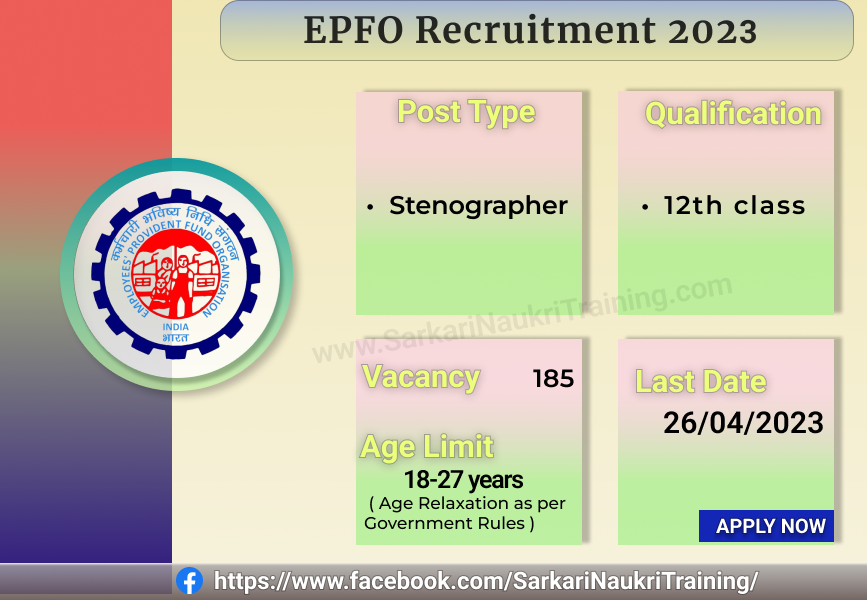 EPFO Recruitment 2023

कर्मचारी भविष्य निधि संगठन
EMPLOYEES' PROVIDENT FUND ORGANISATION
INDIA
भारत

Post Type

• Stenographer

Qualification

• 12th class

www.SarkariNaukriTraining.com

Vacancy 185

Age Limit
18-27 years
( Age Relaxation as per Government Rules )

Last Date
26/04/2023

APPLY NOW

https://www.facebook.com/SarkariNaukriTraining/